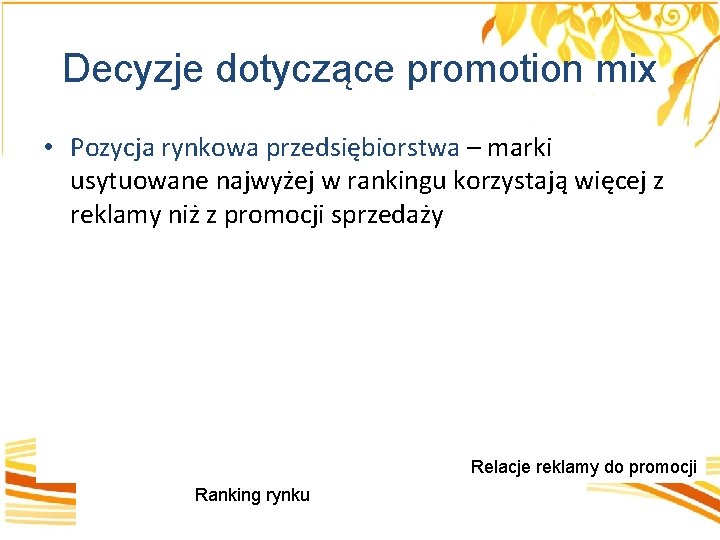 Decyzje dotyczące promotion mix

• Pozycja rynkowa przedsiębiorstwa – marki usytuowane najwyżej w rankingu korzystają więcej z reklamy niż z promocji sprzedaży

Relacje reklamy do promocji

Ranking rynku